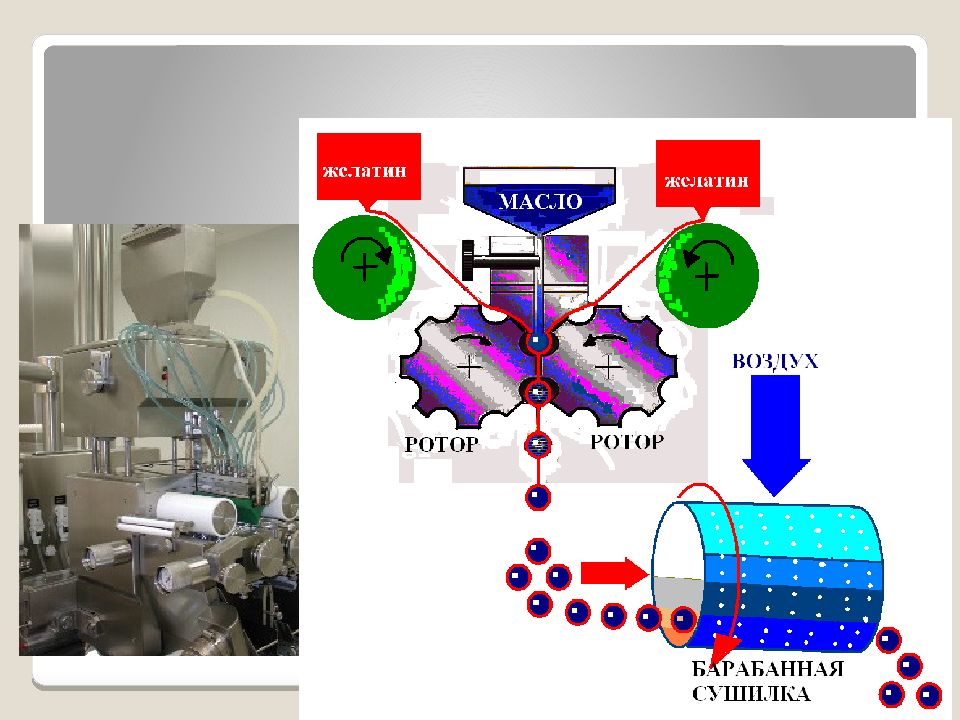 желатин

МАСЛО

желатин

ВОЗДУХ

РОТОР

РОТОР

БАРАБАННАЯ СУШИЛКА